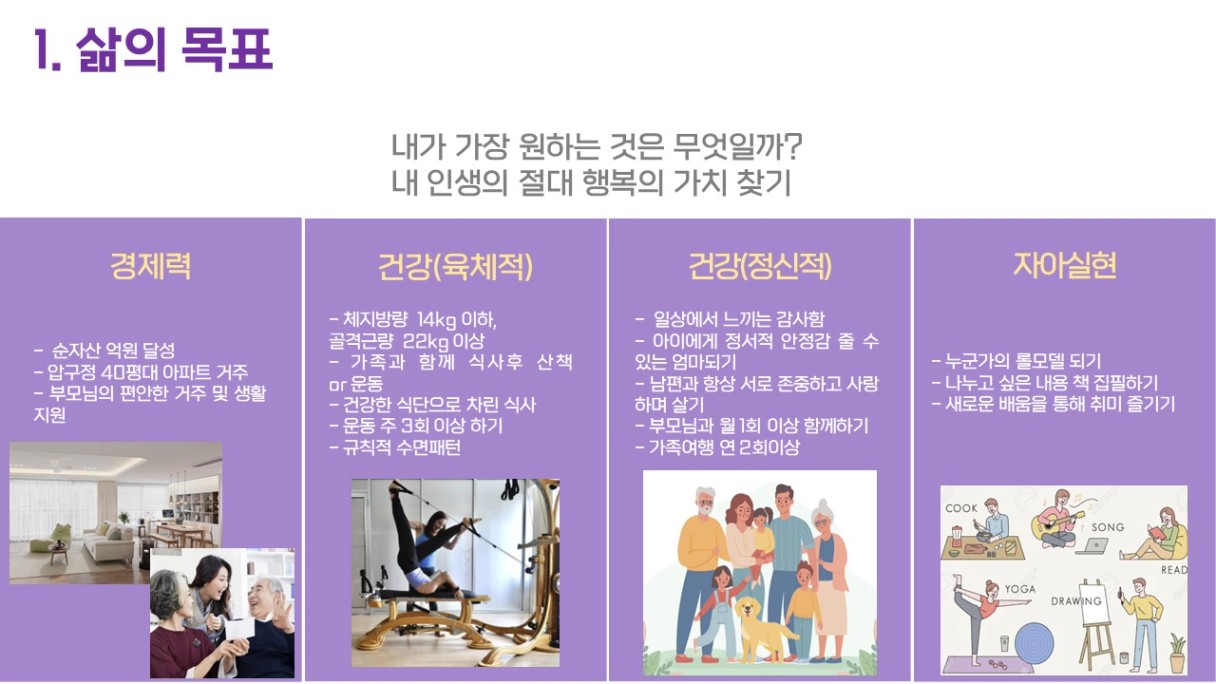 1. 삶의 목표

내가 가장 원하는 것은 무엇일까?
내 인생의 절대 행복의 가치 찾기

경제력

- 순자산 억원 달성
- 압구정 40평대 아파트 거주
- 부모님의 편안한 거주 및 생활 지원

건강(육체적)

- 체지방량 14kg 이하, 골격근량 22kg 이상
- 가족과 함께 식사후 산책 or 운동
- 건강한 식단으로 차린 식사
- 운동 주 3회 이상 하기
- 규칙적 수면패턴

건강(정신적)

- 일상에서 느끼는 감사함
- 아이에게 정서적 안정감 줄 수 있는 엄마되기
- 남편과 항상 서로 존중하고 사랑하며 살기
- 부모님과 월 1회 이상 함께하기
- 가족여행 연 2회이상

자아실현

- 누군가의 롤모델 되기
- 나누고 싶은 내용 책 집필하기
- 새로운 배움을 통해 취미 즐기기

COOK
SONG
READ
YOGA
DRAWING